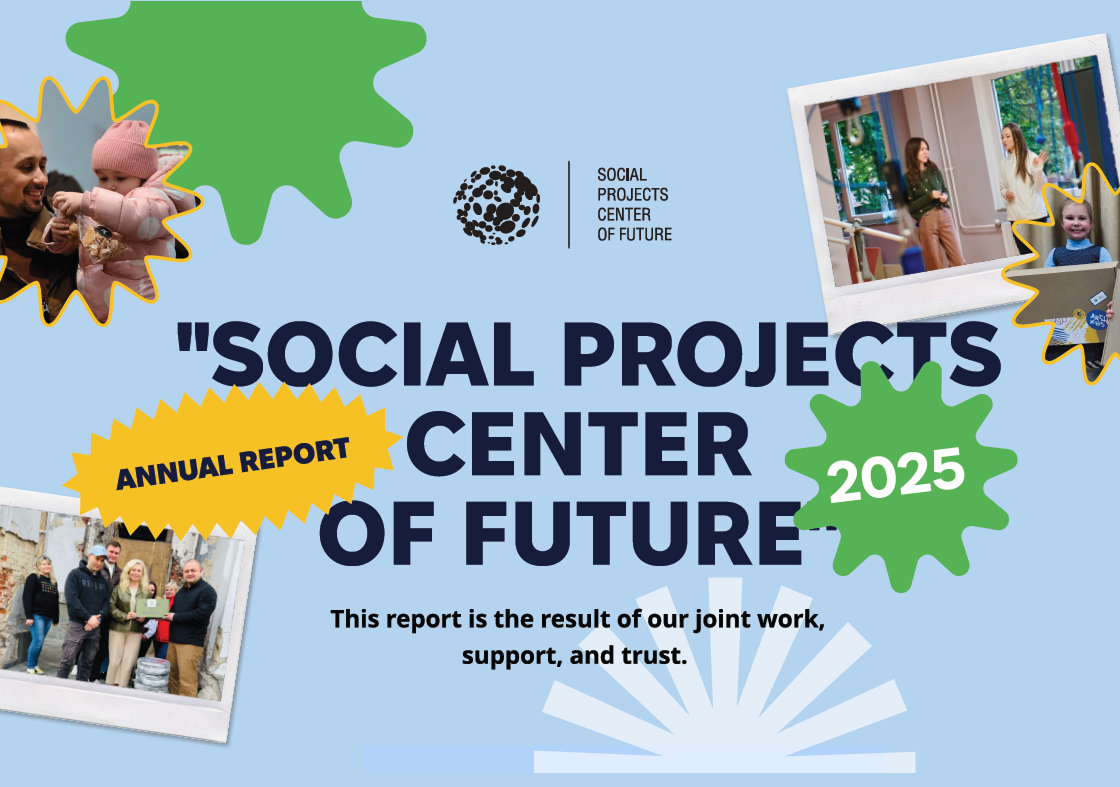 SOCIAL PROJECTS CENTER OF FUTURE

"SOCIAL PROJECTS CENTER OF FUTURE"

ANNUAL REPORT

2025

This report is the result of our joint work, support, and trust.